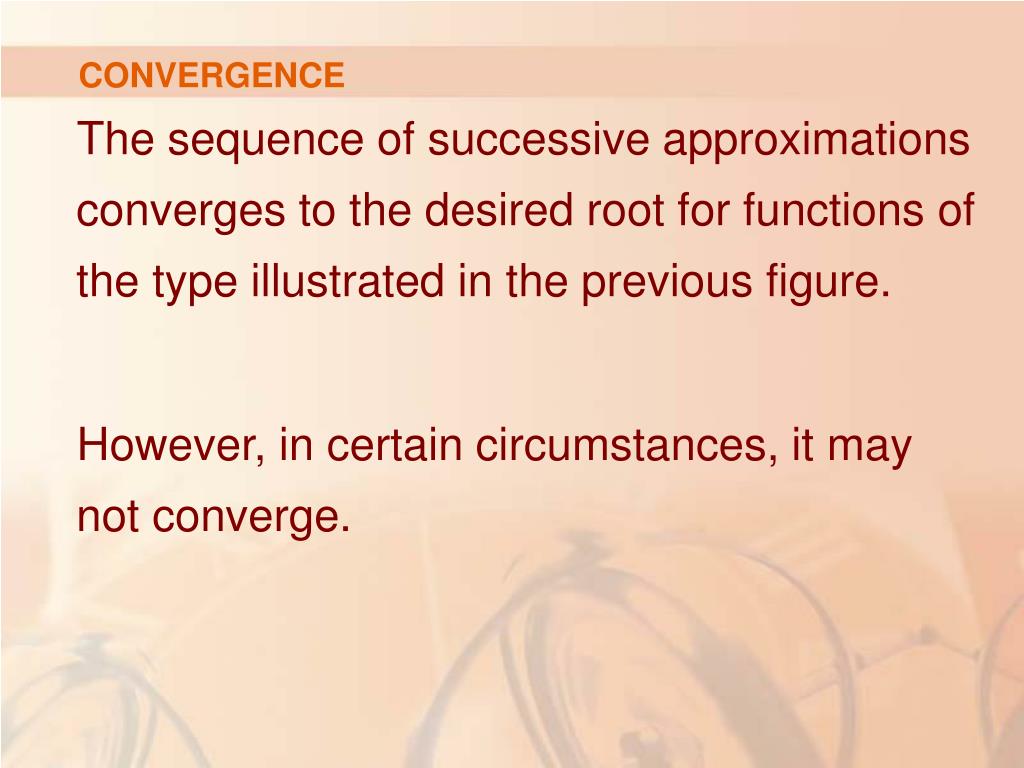 CONVERGENCE

The sequence of successive approximations converges to the desired root for functions of the type illustrated in the previous figure.

However, in certain circumstances, it may not converge.